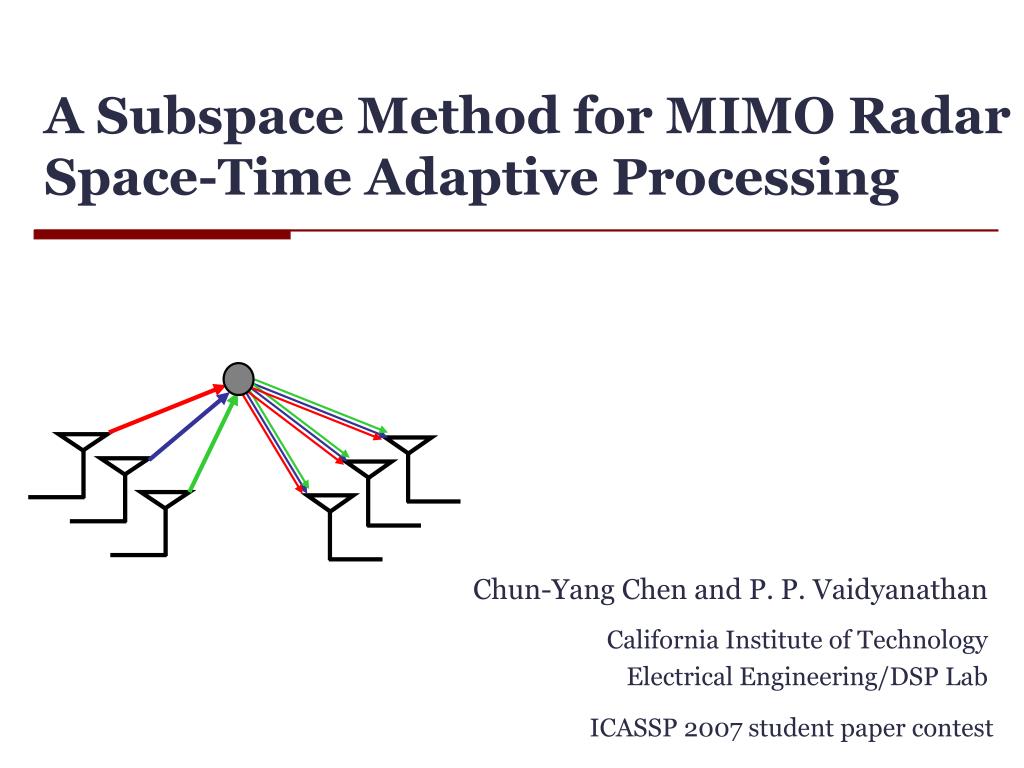 A Subspace Method for MIMO Radar Space-Time Adaptive Processing

Chun-Yang Chen and P. P. Vaidyanathan

California Institute of Technology
Electrical Engineering/DSP Lab

ICASSP 2007 student paper contest